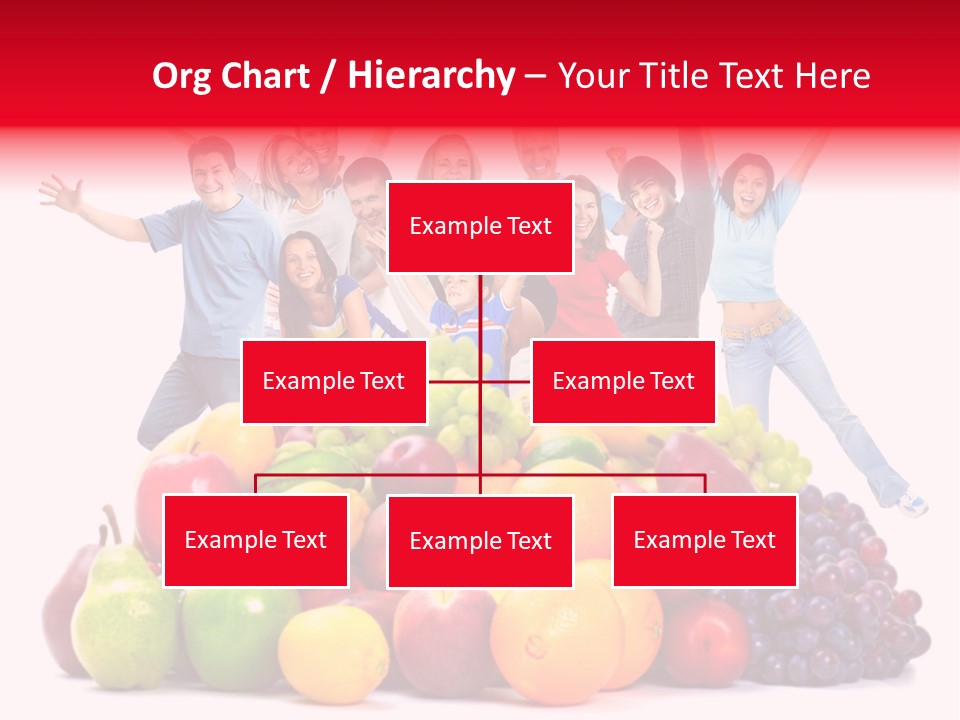 Org Chart / Hierarchy – Your Title Text Here

Example Text

Example Text

Example Text

Example Text

Example Text

Example Text